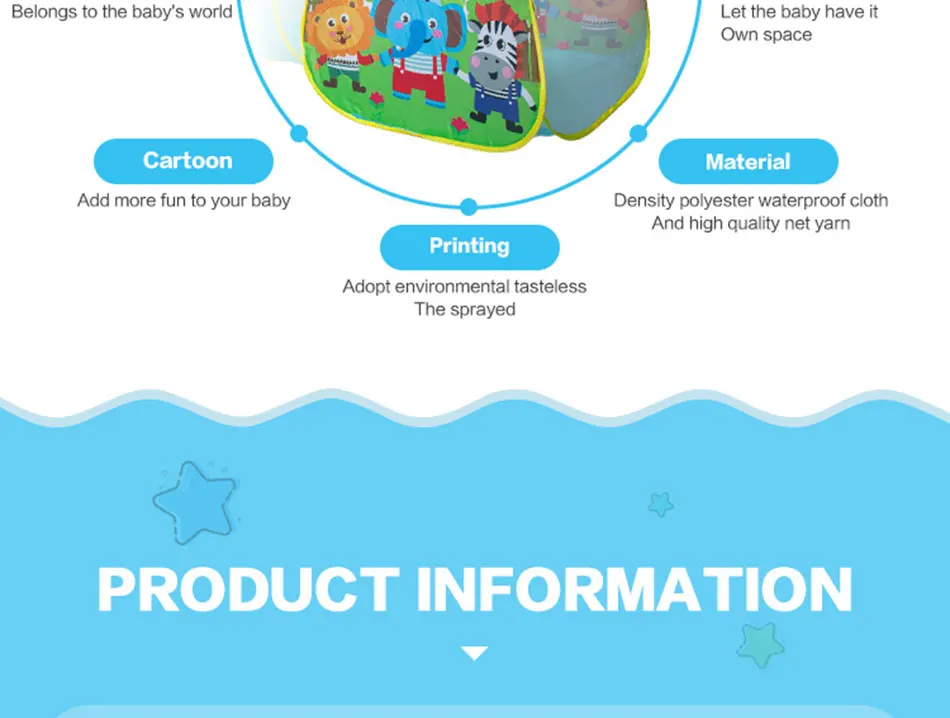 Belongs to the baby's world

Let the baby have it
Own space

Cartoon
Add more fun to your baby

Material
Density polyester waterproof cloth
And high quality net yarn

Printing
Adopt environmental tasteless
The sprayed

PRODUCT INFORMATION